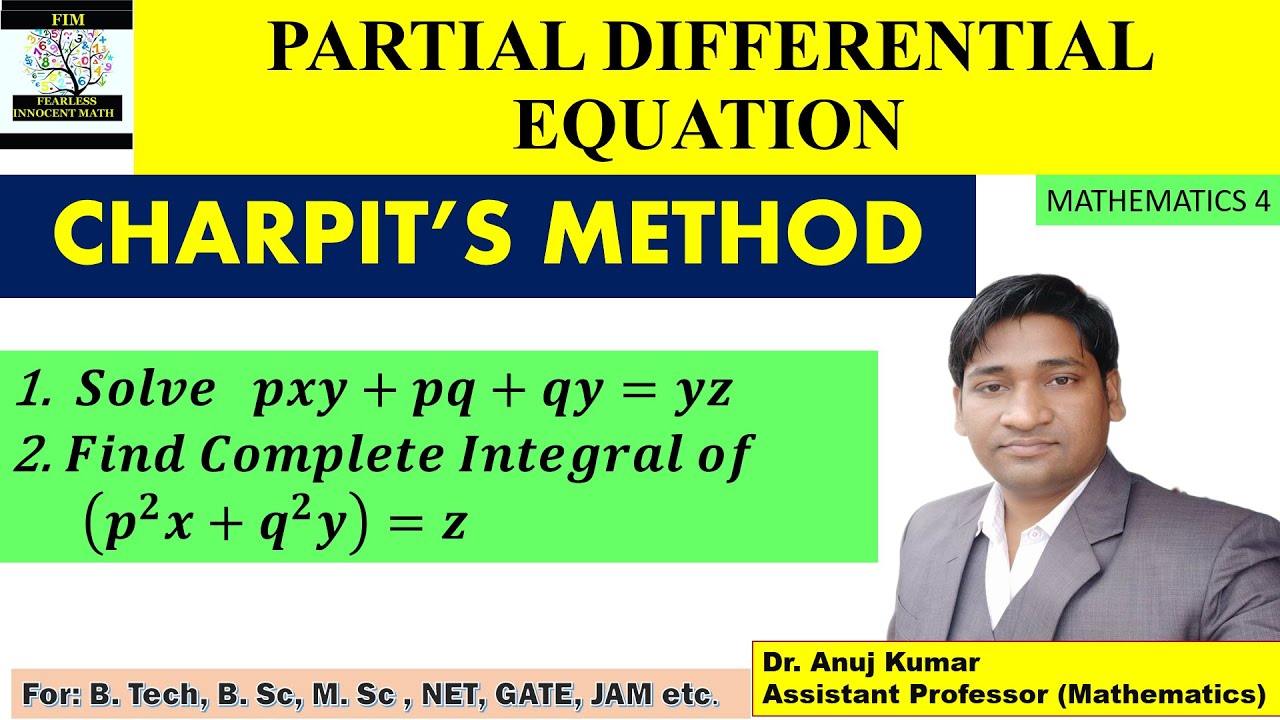 FIM
FEARLESS INNOCENT MATH

PARTIAL DIFFERENTIAL EQUATION

CHARPIT'S METHOD

MATHEMATICS 4

1. Solve $pxy + pq + qy = yz$
2. Find Complete Integral of $(p^2x + q^2y) = z$

For: B. Tech, B. Sc, M. Sc , NET, GATE, JAM etc.

Dr. Anuj Kumar
Assistant Professor (Mathematics)